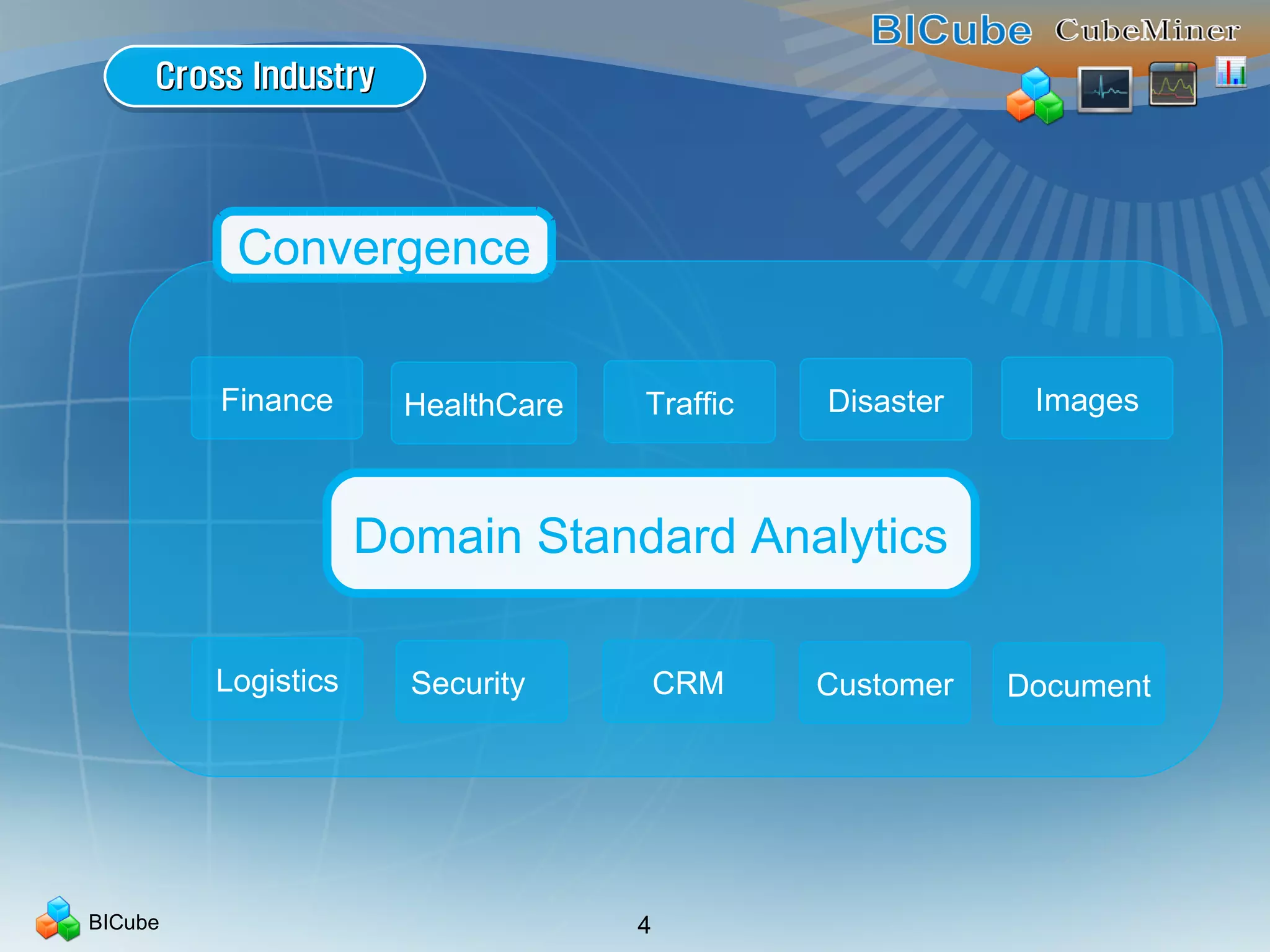 BICube CubeMiner

Cross Industry

Convergence

Finance

HealthCare

Traffic

Disaster

Images

Domain Standard Analytics

Logistics

Security

CRM

Customer

Document

BICube

4